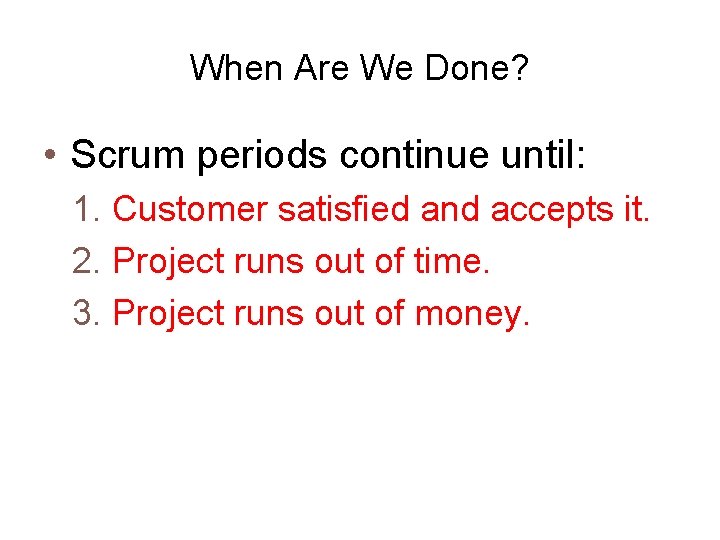 When Are We Done?

• Scrum periods continue until:

1. Customer satisfied and accepts it.
2. Project runs out of time.
3. Project runs out of money.